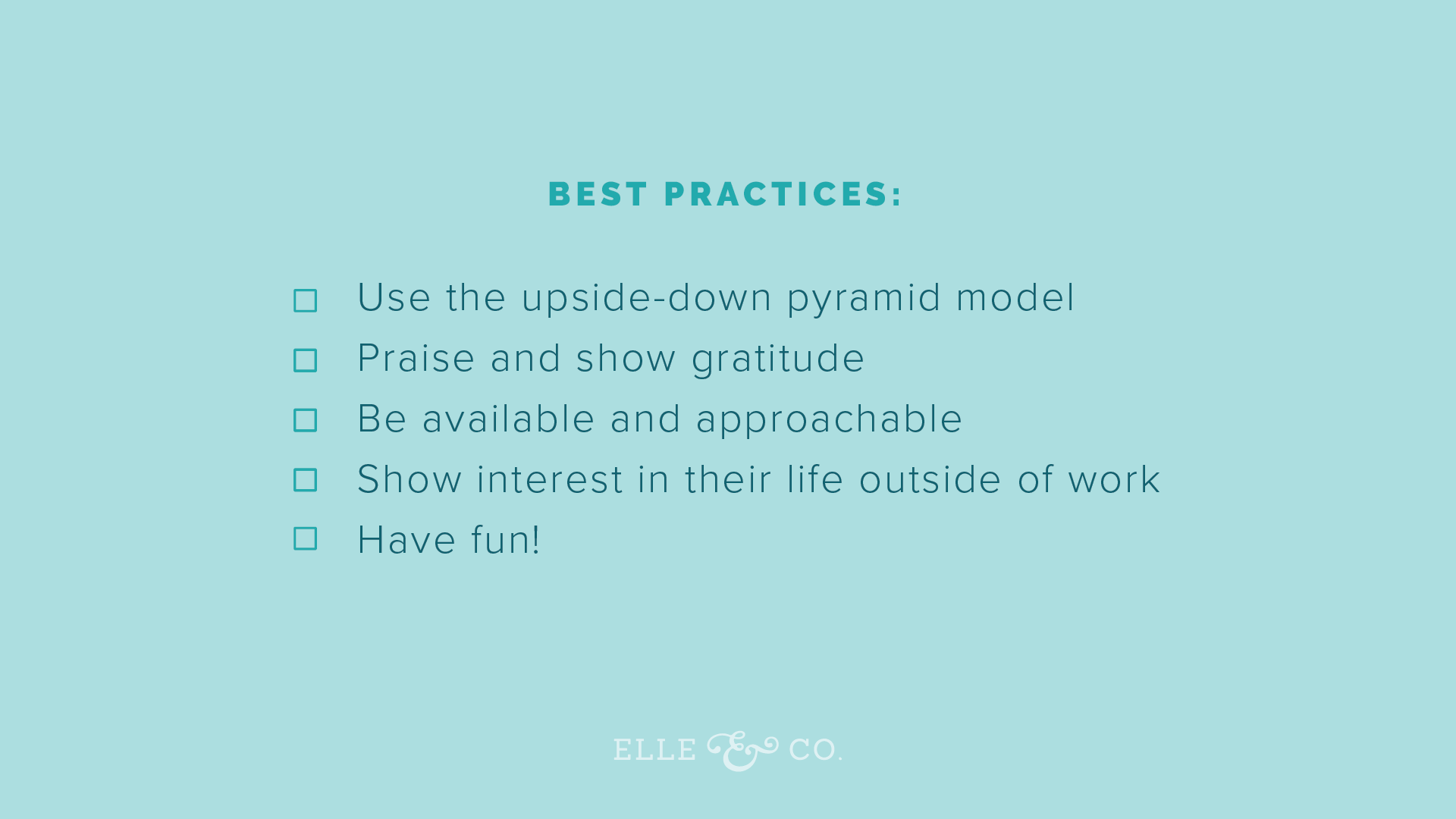 BEST PRACTICES:

☐ Use the upside-down pyramid model
☐ Praise and show gratitude
☐ Be available and approachable
☐ Show interest in their life outside of work
☐ Have fun!

ELLE & CO.